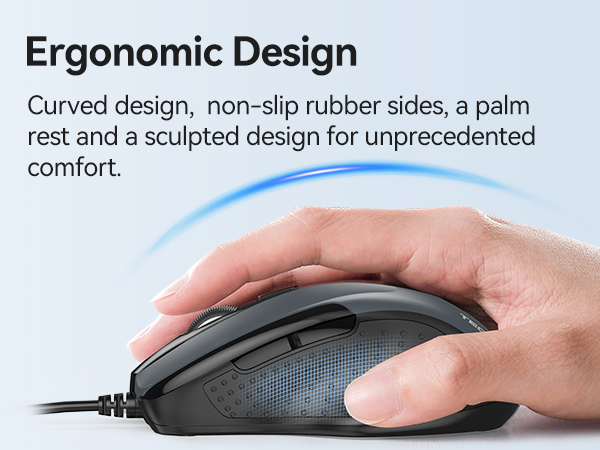 Ergonomic Design

Curved design, non-slip rubber sides, a palm rest and a sculpted design for unprecedented comfort.

TEC